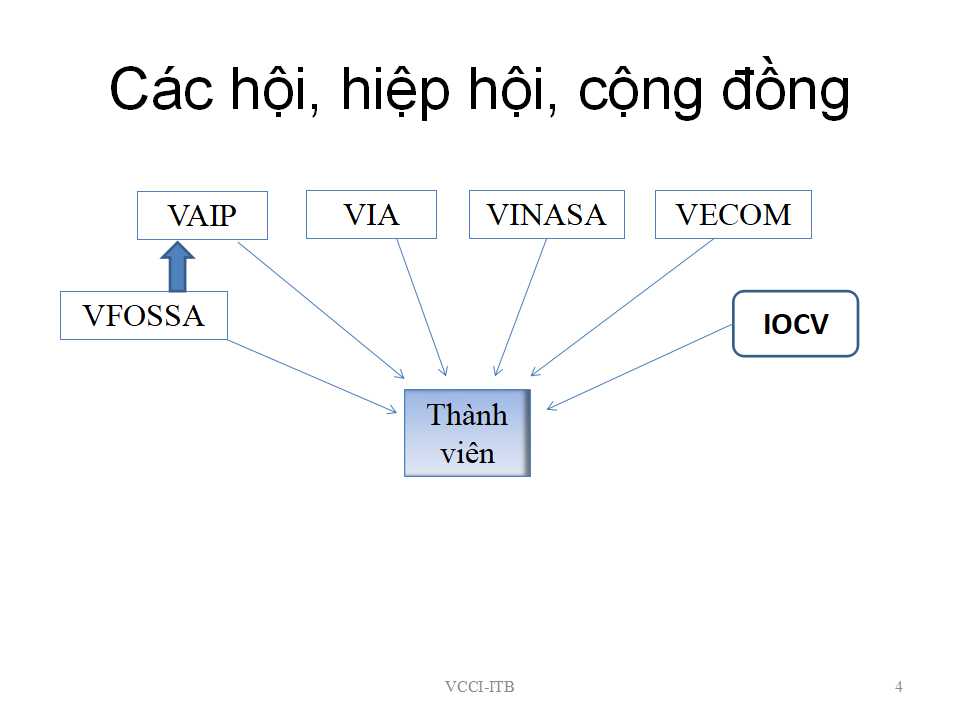 Các hội, hiệp hội, cộng đồng

VAIP

VIA

VINASA

VECOM

VFOSSA

IOCV

Thành viên

VCCI-ITB

4